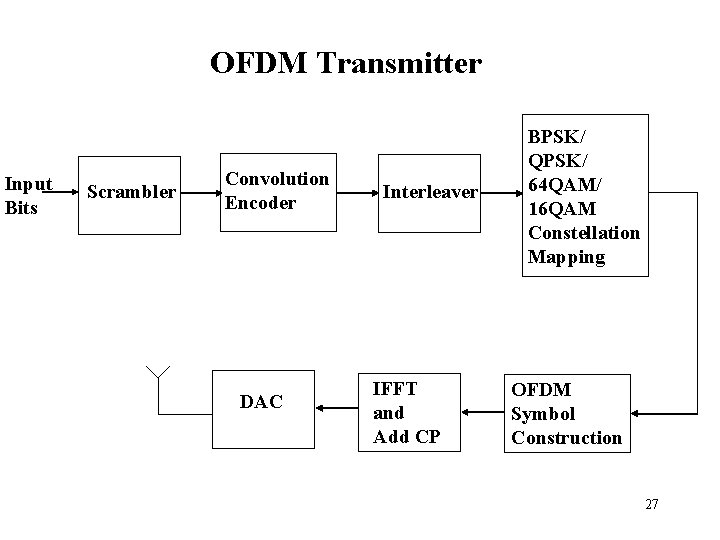 OFDM Transmitter

Input Bits

Scrambler

Convolution Encoder

Interleaver

BPSK/ QPSK/ 64QAM/ 16QAM Constellation Mapping

OFDM Symbol Construction

IFFT and Add CP

DAC

27